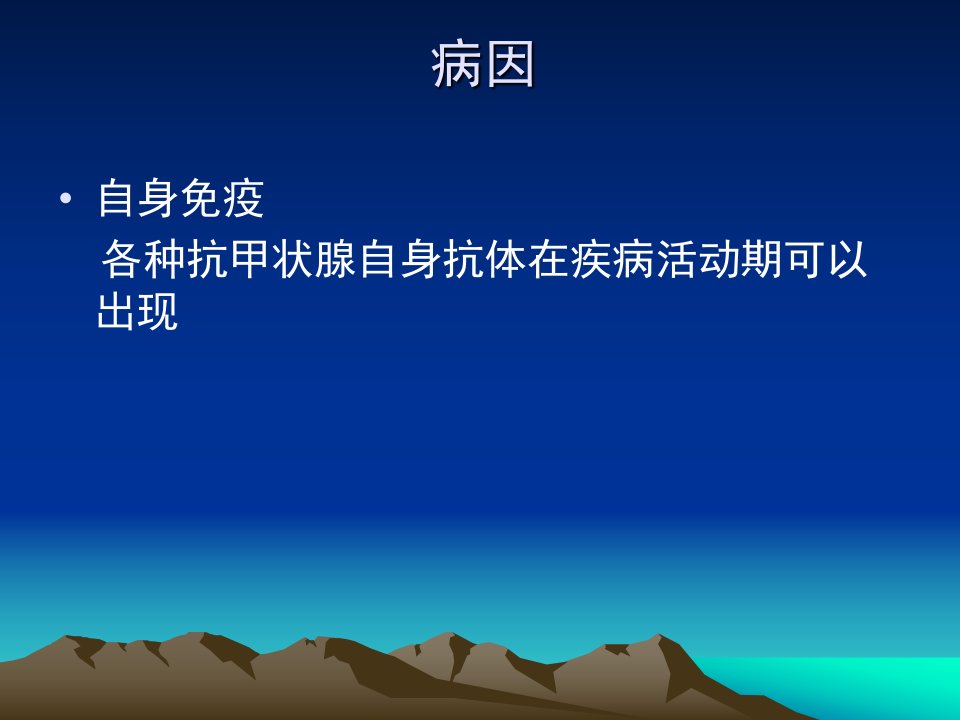 病因

• 自身免疫
各种抗甲状腺自身抗体在疾病活动期可以出现